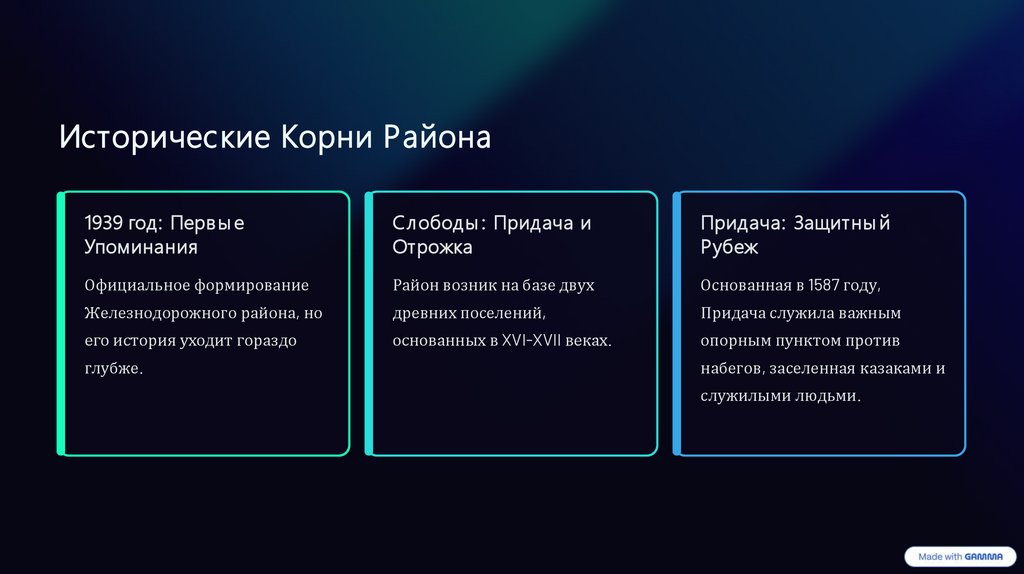 Исторические Корни Района

1939 год: Первые Упоминания

Официальное формирование Железнодорожного района, но его история уходит гораздо глубже.

Слободы: Придача и Отрожка

Район возник на базе двух древних поселений, основанных в XVI-XVII веках.

Придача: Защитный Рубеж

Основанная в 1587 году, Придача служила важным опорным пунктом против набегов, заселенная казаками и служилыми людьми.

Made with GAMMA